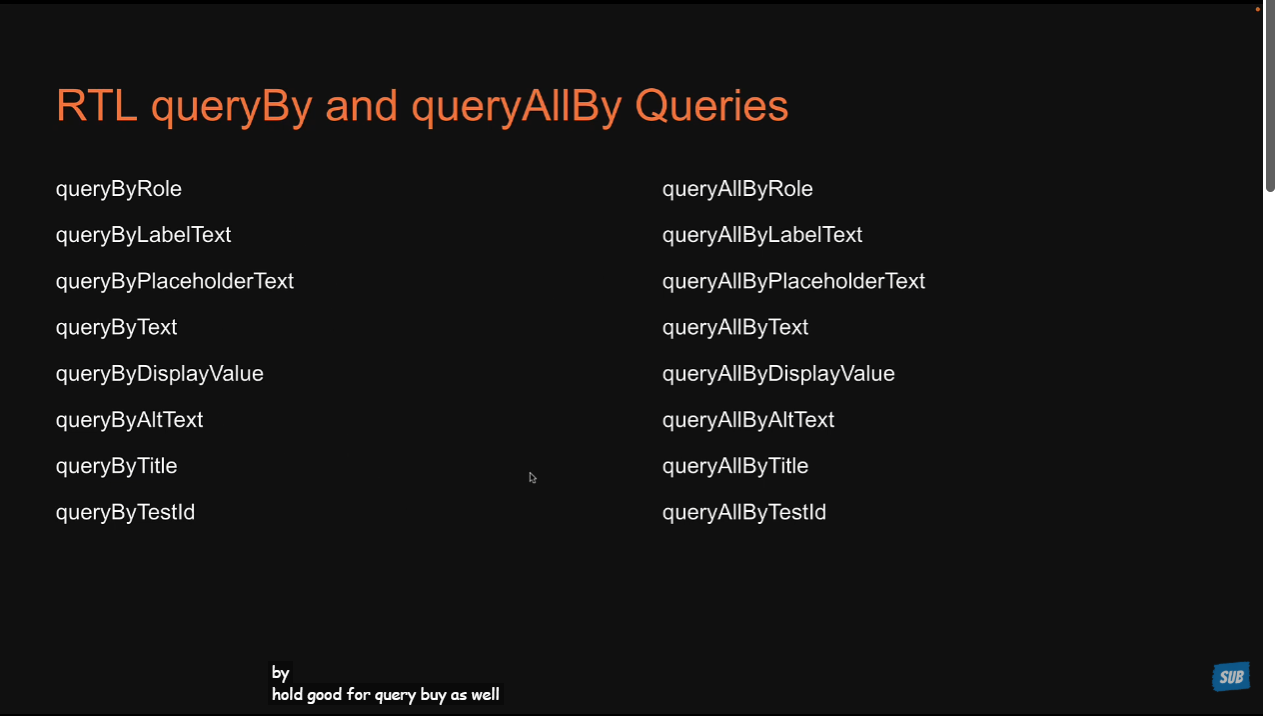 RTL queryBy and queryAllBy Queries

queryByRole
queryByLabelText
queryByPlaceholderText
queryByText
queryByDisplayValue
queryByAltText
queryByTitle
queryByTestId

queryAllByRole
queryAllByLabelText
queryAllByPlaceholderText
queryAllByText
queryAllByDisplayValue
queryAllByAltText
queryAllByTitle
queryAllByTestId

by
hold good for query buy as well

SUB